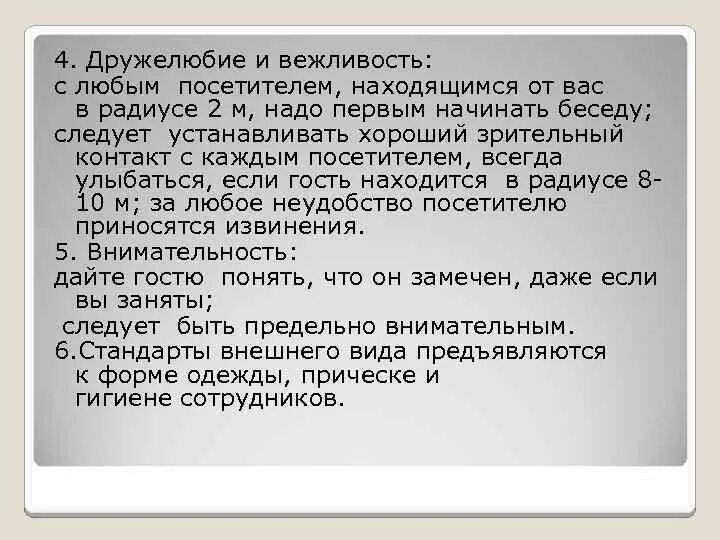 4. Дружелюбие и вежливость:
с любым посетителем, находящимся от вас в радиусе 2 м, надо первым начинать беседу;
следует устанавливать хороший зрительный контакт с каждым посетителем, всегда улыбаться, если гость находится в радиусе 8-10 м; за любое неудобство посетителю приносятся извинения.
5. Внимательность:
дайте гостю понять, что он замечен, даже если вы заняты;
следует быть предельно внимательным.
6.Стандарты внешнего вида предъявляются к форме одежды, прическе и гигиене сотрудников.